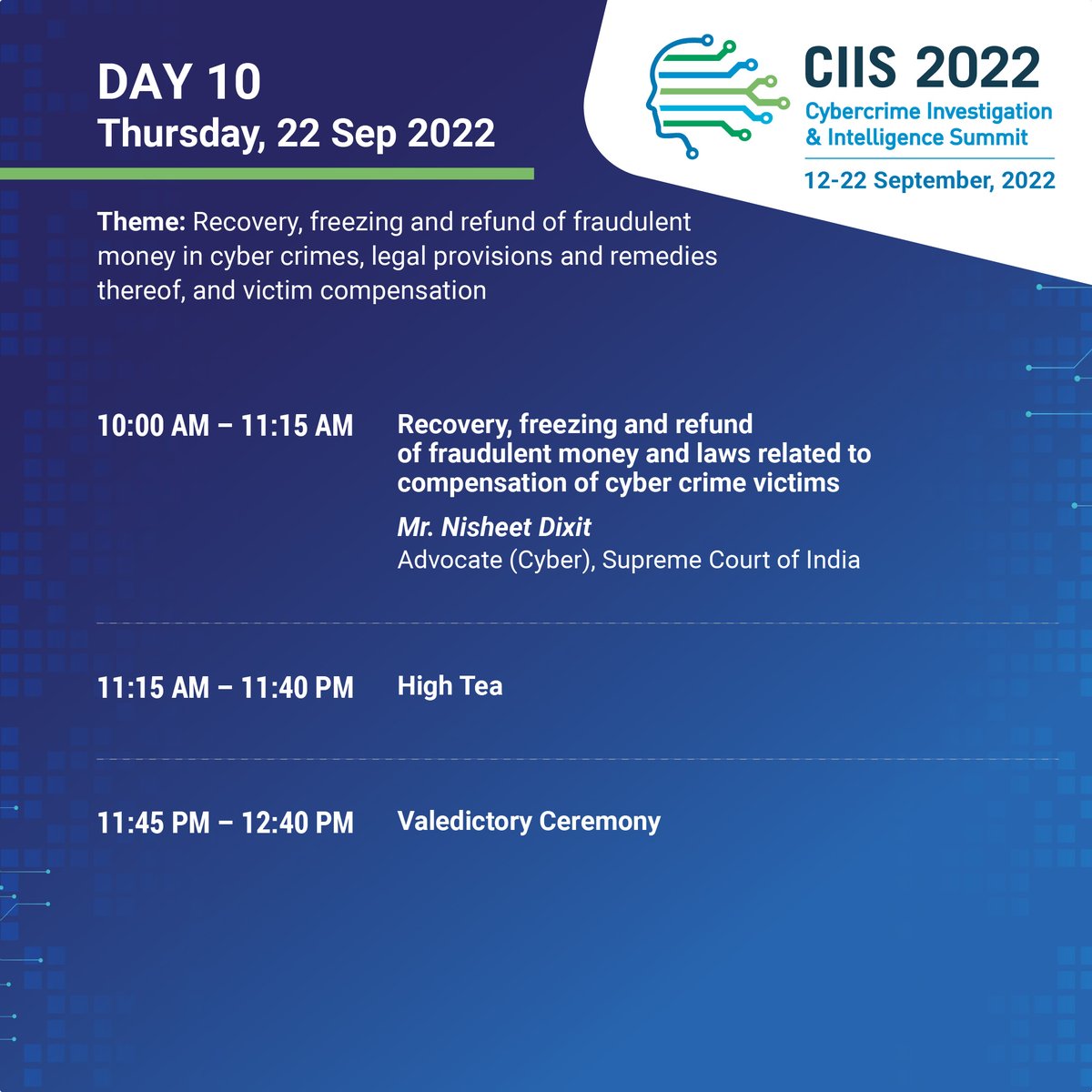 DAY 10
Thursday, 22 Sep 2022

CIIS 2022
Cybercrime Investigation & Intelligence Summit
12-22 September, 2022

Theme: Recovery, freezing and refund of fraudulent money in cyber crimes, legal provisions and remedies thereof, and victim compensation

10:00 AM – 11:15 AM
Recovery, freezing and refund of fraudulent money and laws related to compensation of cyber crime victims
Mr. Nisheet Dixit
Advocate (Cyber), Supreme Court of India

11:15 AM – 11:40 PM
High Tea

11:45 PM – 12:40 PM
Valedictory Ceremony